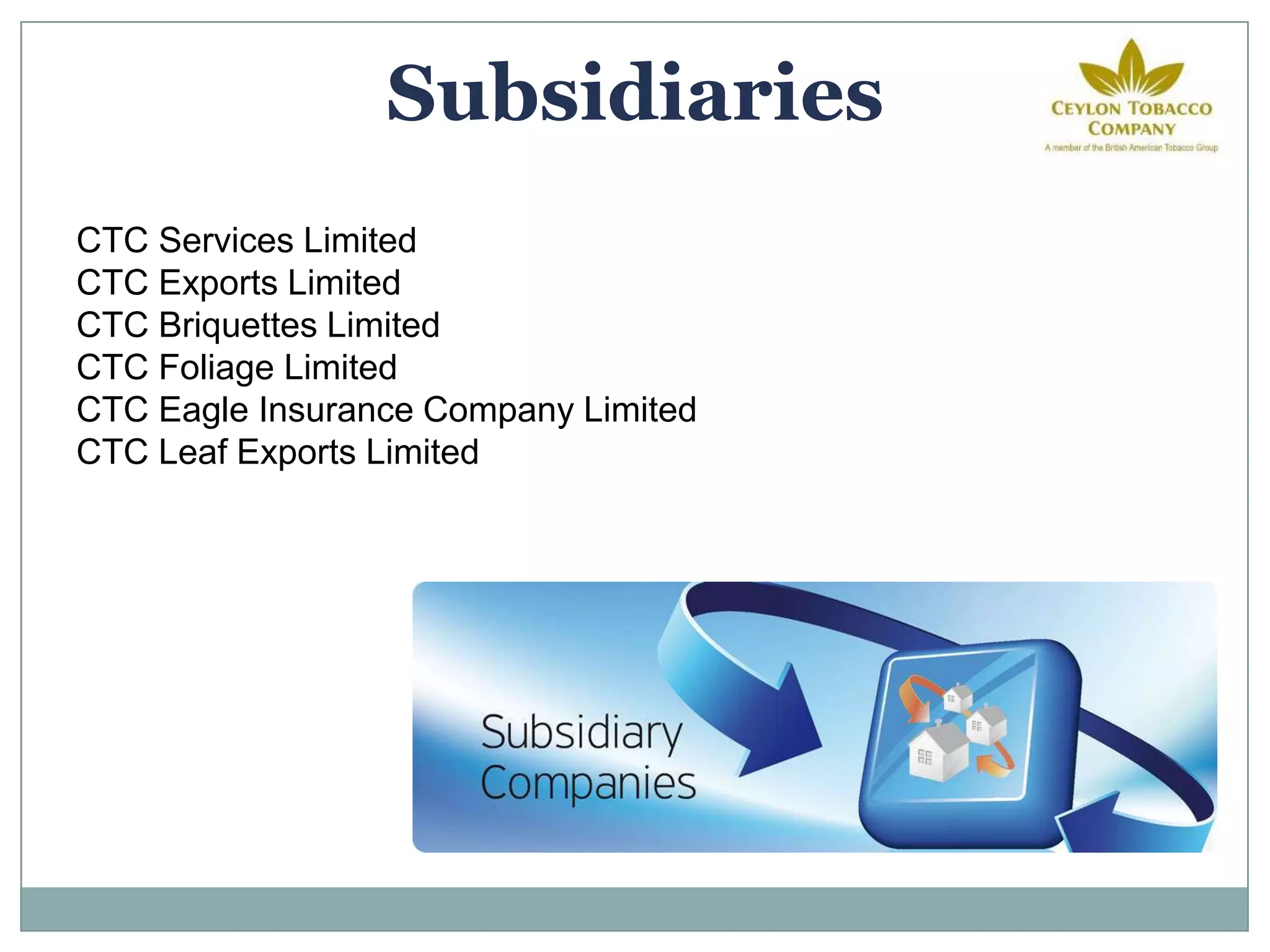 Subsidiaries

CEYLON TOBACCO COMPANY
A member of the British American Tobacco Group

CTC Services Limited
CTC Exports Limited
CTC Briquettes Limited
CTC Foliage Limited
CTC Eagle Insurance Company Limited
CTC Leaf Exports Limited

Subsidiary Companies